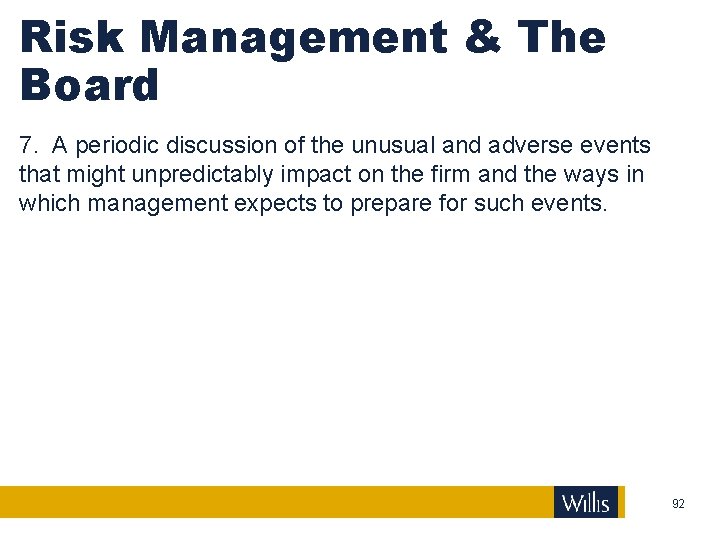 Risk Management & The Board

7. A periodic discussion of the unusual and adverse events that might unpredictably impact on the firm and the ways in which management expects to prepare for such events.

Willis

92